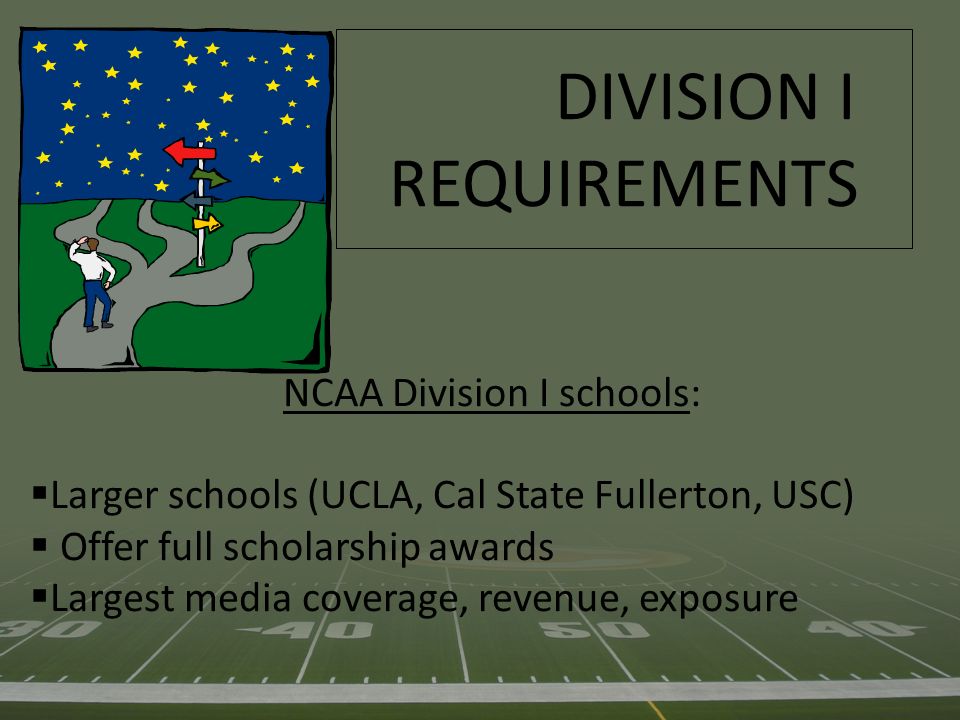 DIVISION I REQUIREMENTS

NCAA Division I schools:

▪Larger schools (UCLA, Cal State Fullerton, USC)
▪ Offer full scholarship awards
▪Largest media coverage, revenue, exposure

30 40 50 40